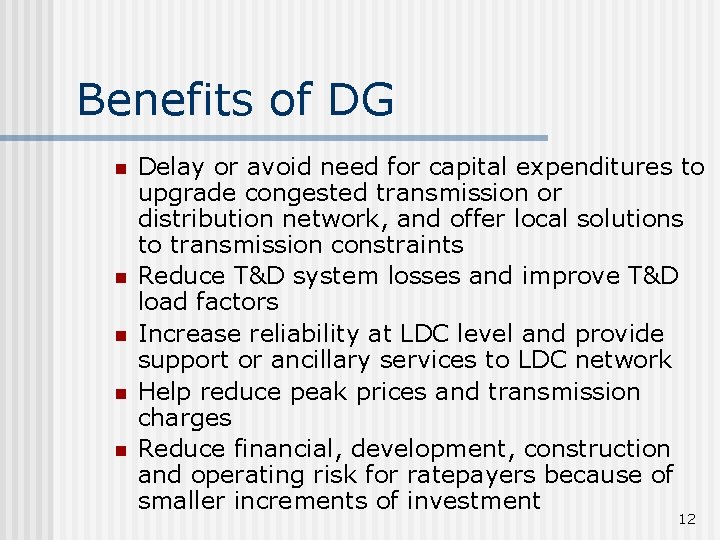 Benefits of DG

- Delay or avoid need for capital expenditures to upgrade congested transmission or distribution network, and offer local solutions to transmission constraints
- Reduce T&D system losses and improve T&D load factors
- Increase reliability at LDC level and provide support or ancillary services to LDC network
- Help reduce peak prices and transmission charges
- Reduce financial, development, construction and operating risk for ratepayers because of smaller increments of investment

12